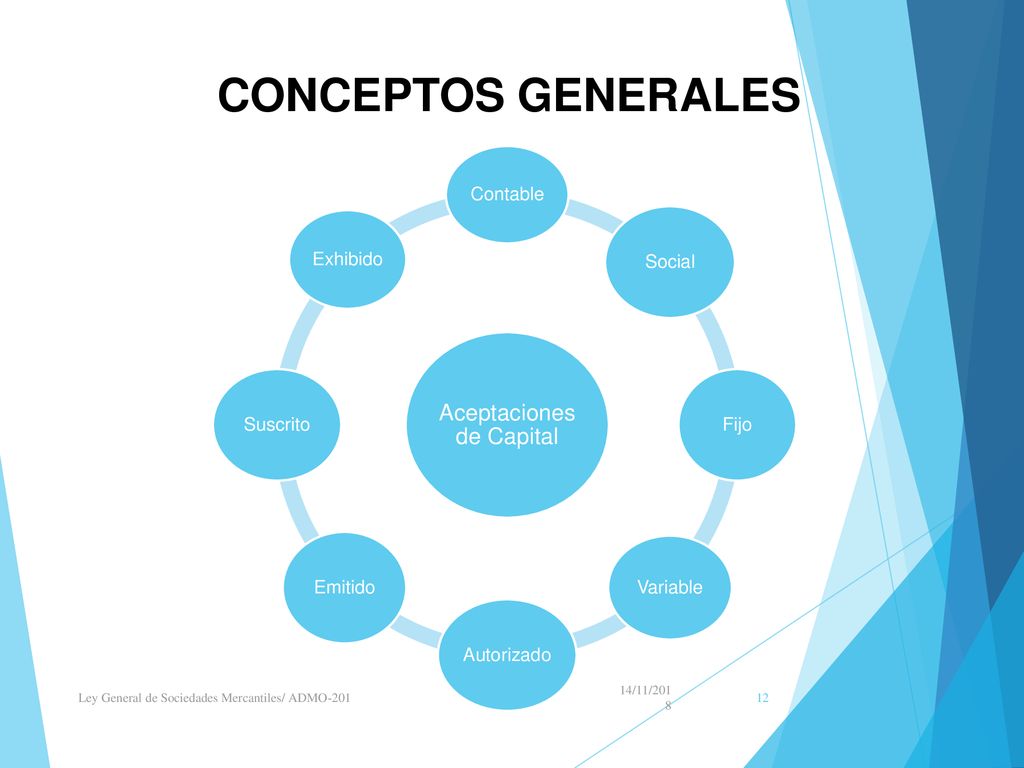 CONCEPTOS GENERALES

Aceptaciones de Capital

Contable

Social

Fijo

Variable

Autorizado

Emitido

Suscrito

Exhibido

Ley General de Sociedades Mercantiles/ ADMO-201

14/11/2018

12